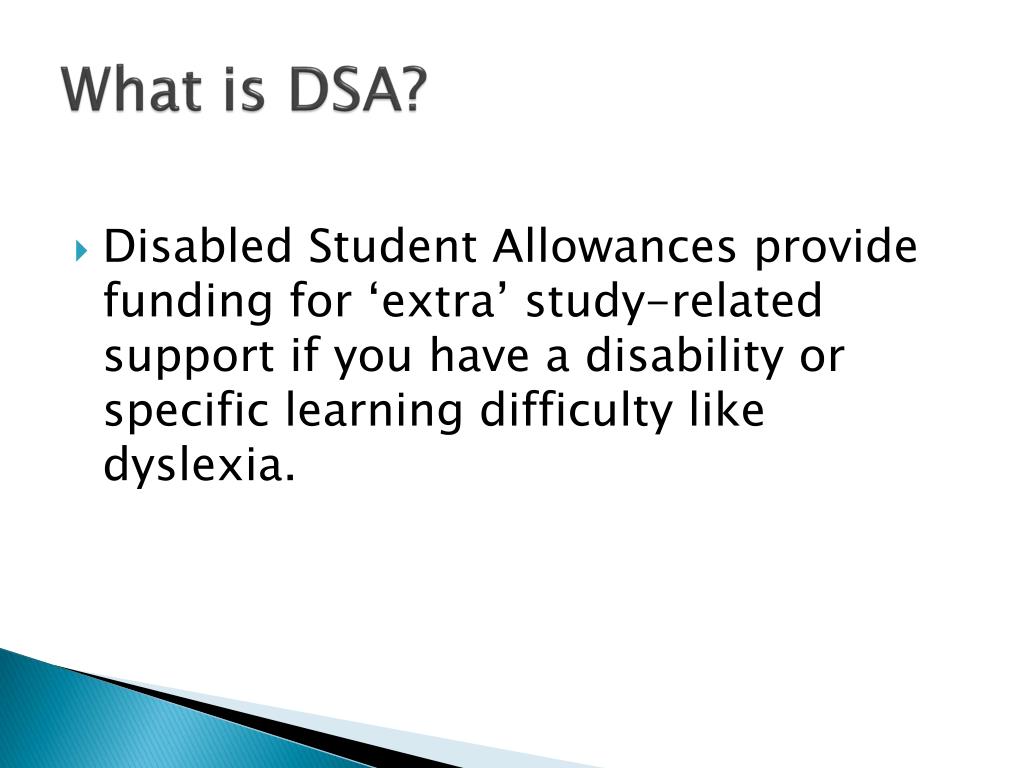 What is DSA?

Disabled Student Allowances provide funding for ‘extra’ study-related support if you have a disability or specific learning difficulty like dyslexia.